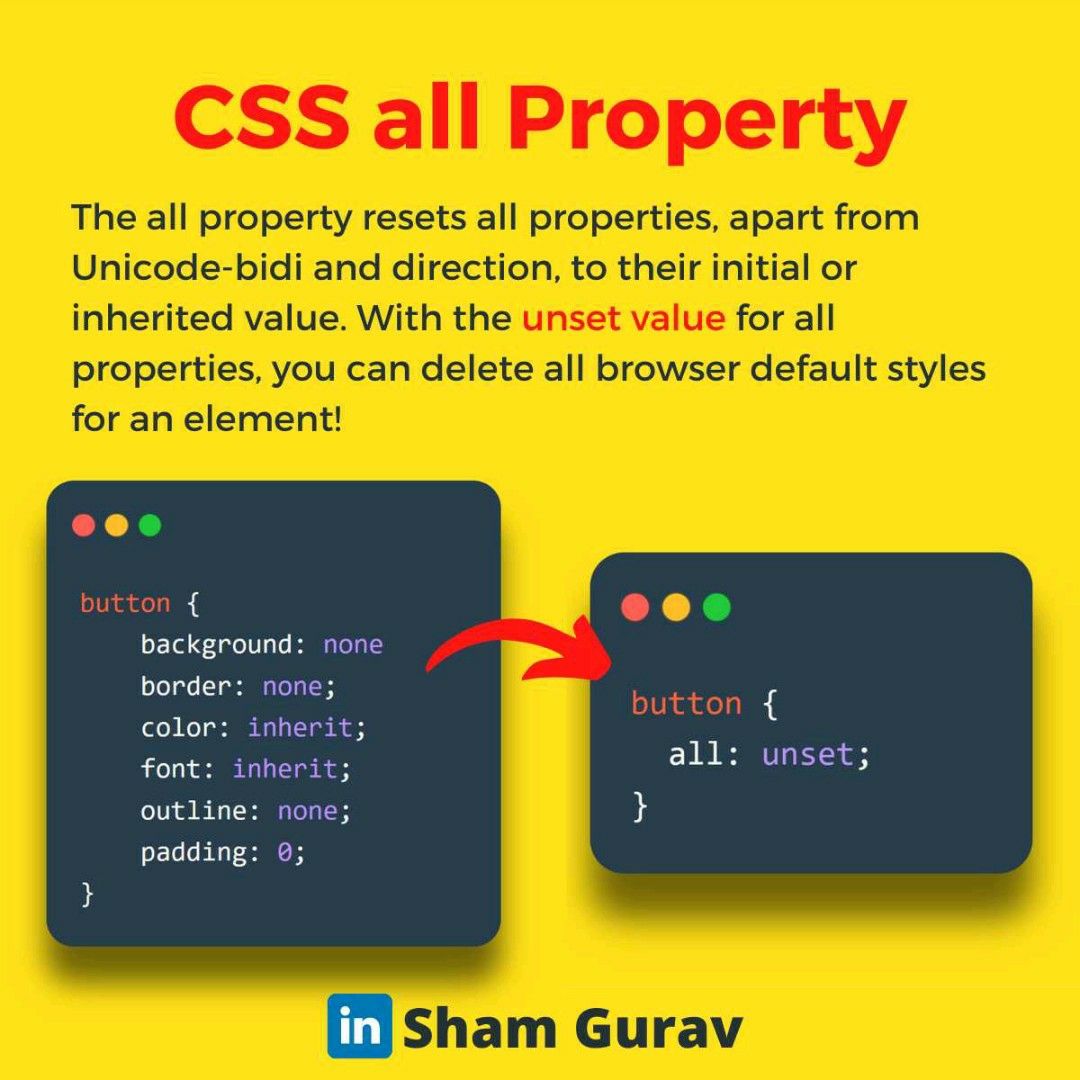 CSS all Property

The all property resets all properties, apart from Unicode-bidi and direction, to their initial or inherited value. With the unset value for all properties, you can delete all browser default styles for an element!

button {
    background: none
    border: none;
    color: inherit;
    font: inherit;
    outline: none;
    padding: 0;
}

button {
  all: unset;
}

in Sham Gurav